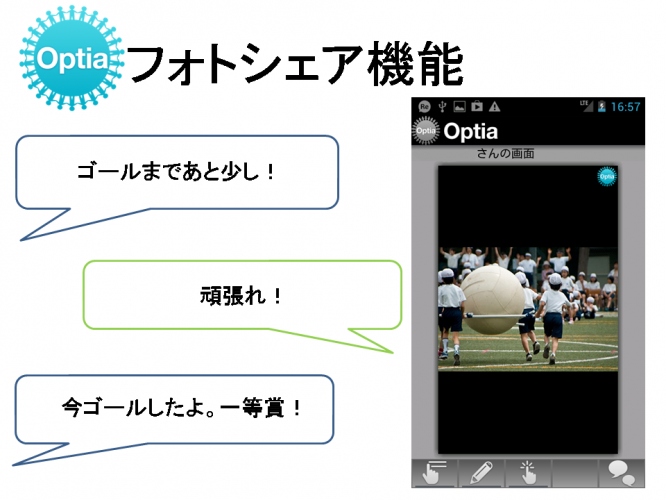 Optia フォトシェア機能

ゴールまであと少し！

頑張れ！

今ゴールしたよ。一等賞！

Re LTE 16:57

Optia Optia

さんの画面

Optia